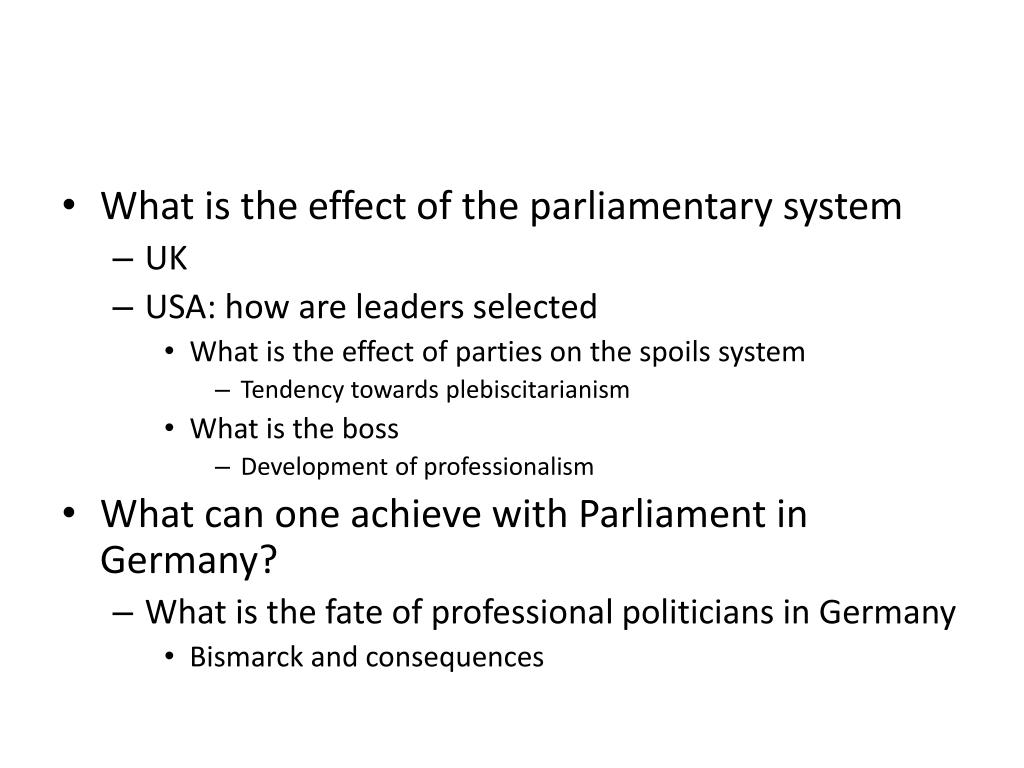 • What is the effect of the parliamentary system
– UK
– USA: how are leaders selected
• What is the effect of parties on the spoils system
– Tendency towards plebiscitarianism
• What is the boss
– Development of professionalism
• What can one achieve with Parliament in Germany?
– What is the fate of professional politicians in Germany
• Bismarck and consequences